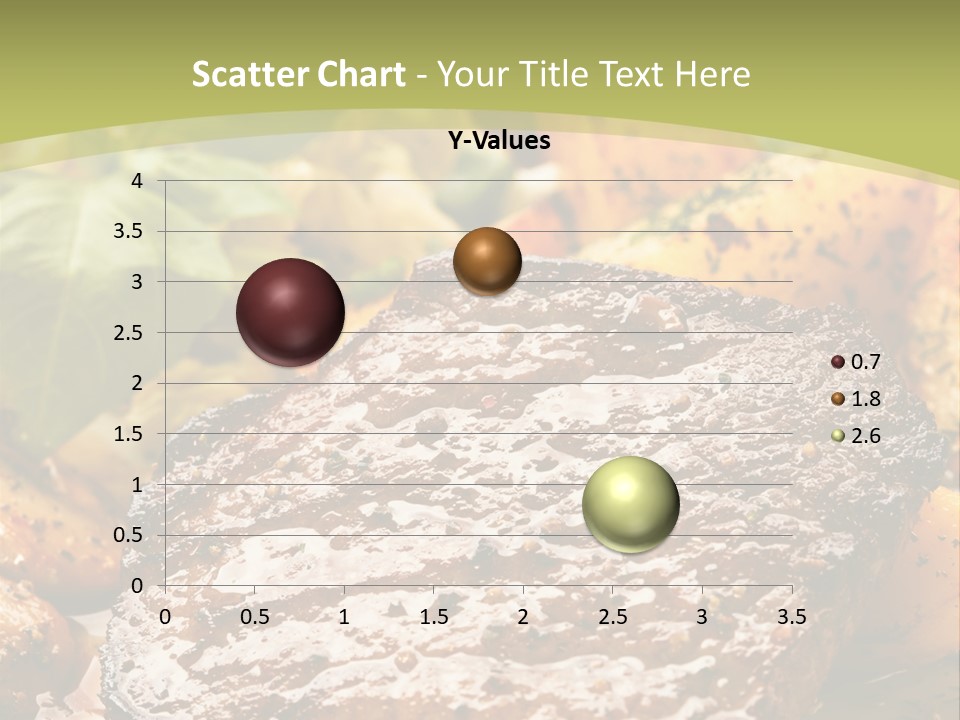 Scatter Chart - Your Title Text Here

Y-Values

4
3.5
3
2.5
2
1.5
1
0.5
0

0 0.5 1 1.5 2 2.5 3 3.5

0.7
1.8
2.6